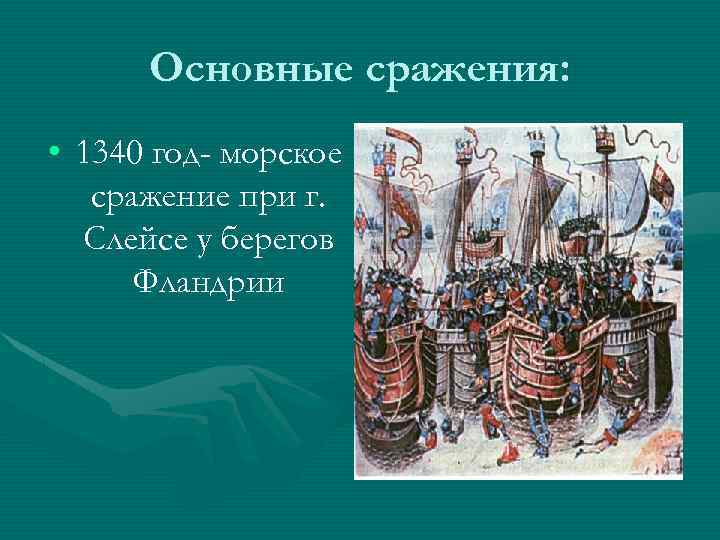 Основные сражения:

• 1340 год- морское сражение при г. Слейсе у берегов Фландрии